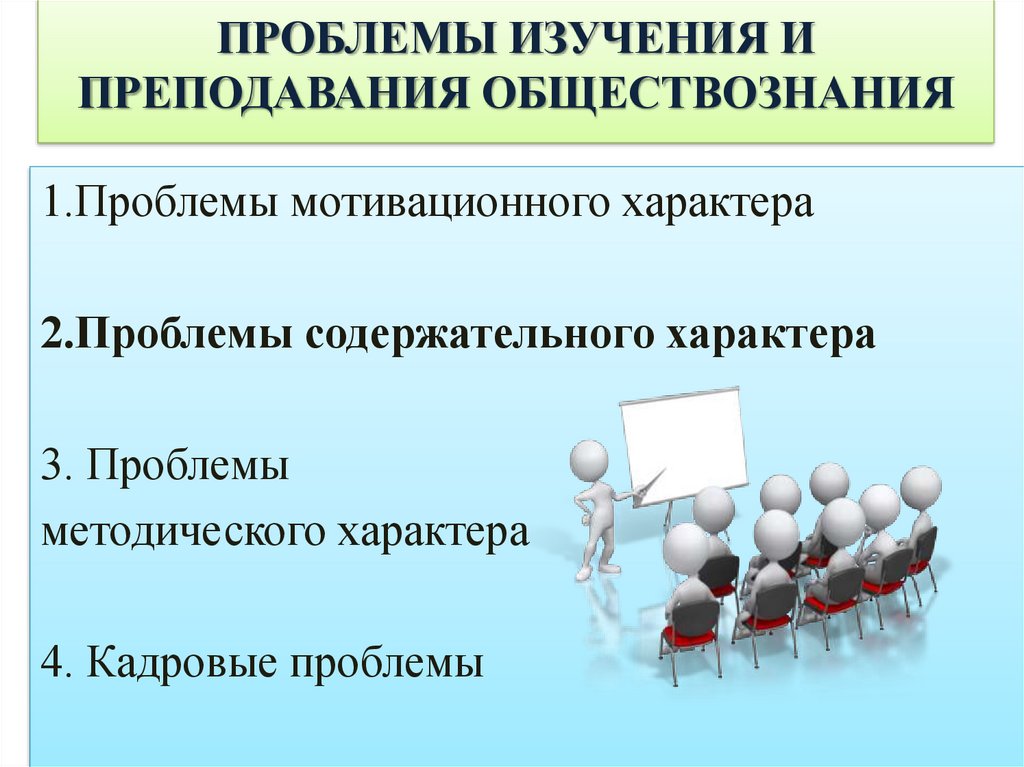 ПРОБЛЕМЫ ИЗУЧЕНИЯ И ПРЕПОДАВАНИЯ ОБЩЕСТВОЗНАНИЯ

1.Проблемы мотивационного характера

2.Проблемы содержательного характера

3. Проблемы методического характера

4. Кадровые проблемы